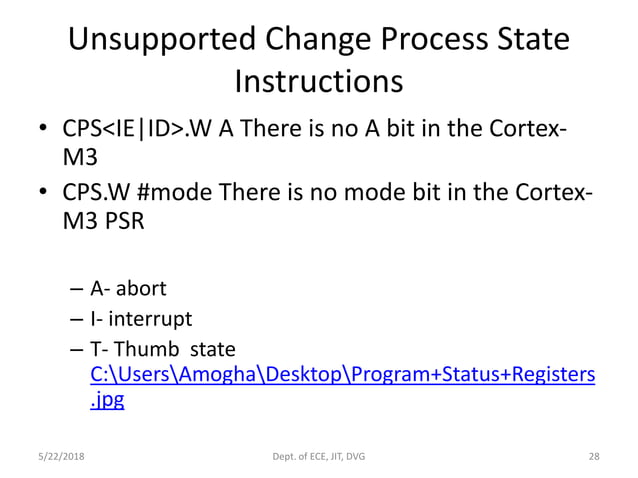 Unsupported Change Process State Instructions

• CPS<IE|ID>.W A There is no A bit in the Cortex-M3

• CPS.W #mode There is no mode bit in the Cortex-M3 PSR

– A- abort
– I- interrupt
– T- Thumb state C:\Users\Amogha\Desktop\Program+Status+Registers.jpg

5/22/2018 Dept. of ECE, JIT, DVG 28